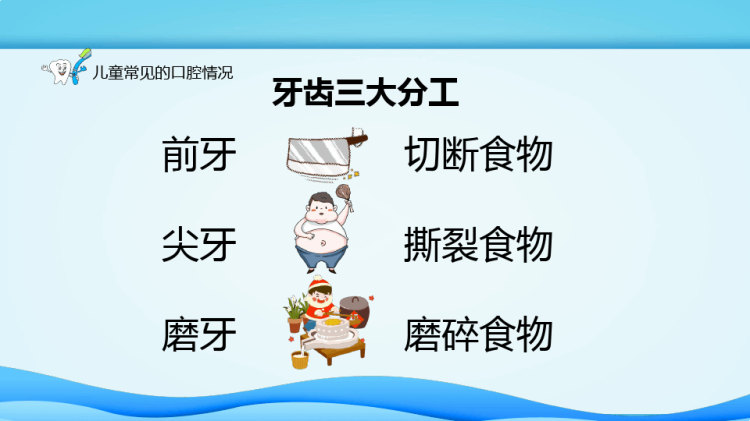 儿童常见的口腔情况

牙齿三大分工

前牙 切断食物

尖牙 撕裂食物

磨牙 磨碎食物